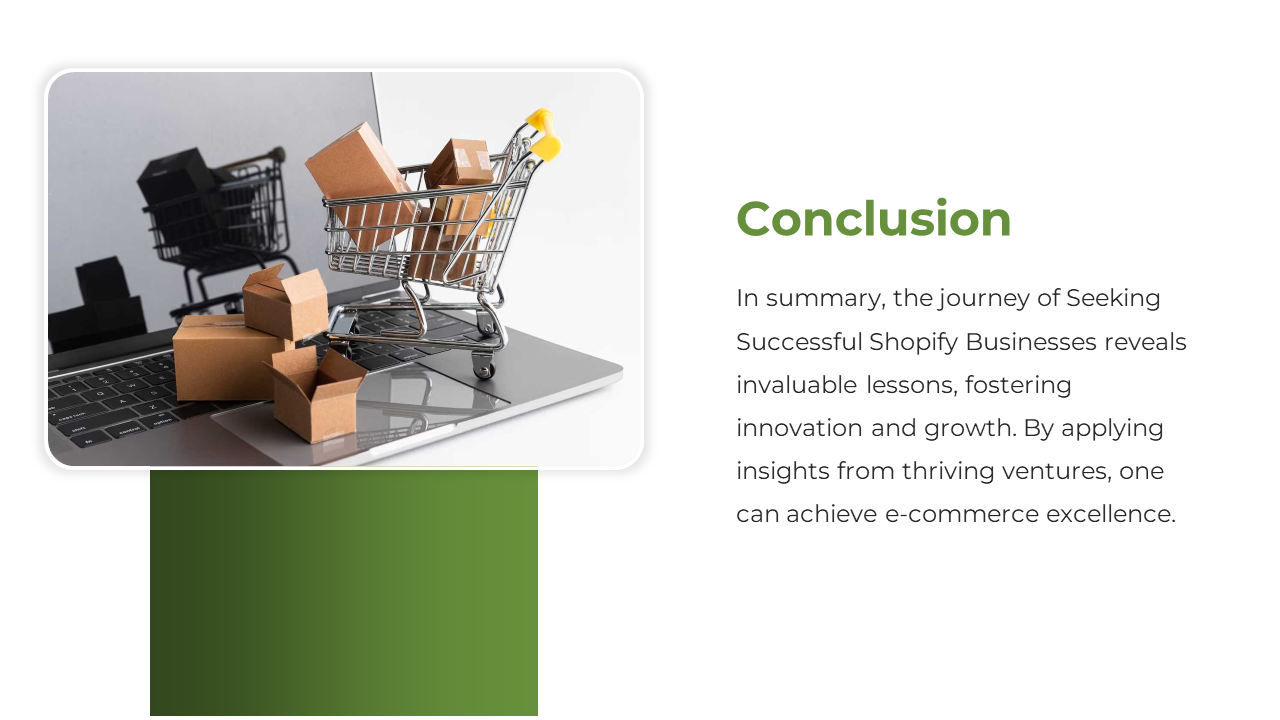 Conclusion

In summary, the journey of Seeking Successful Shopify Businesses reveals invaluable lessons, fostering innovation and growth. By applying insights from thriving ventures, one can achieve e-commerce excellence.